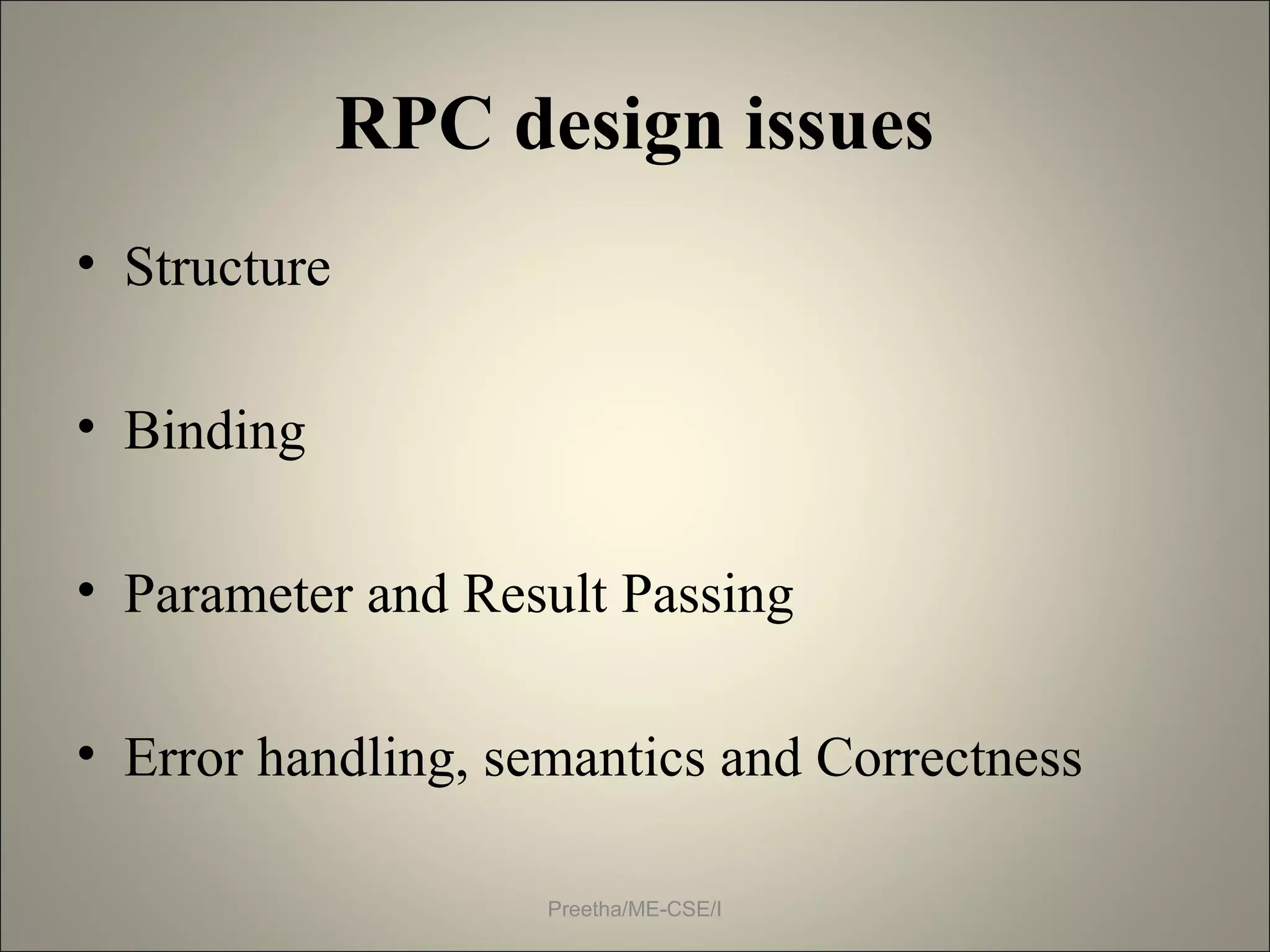 RPC design issues

• Structure

• Binding

• Parameter and Result Passing

• Error handling, semantics and Correctness

Preetha/ME-CSE/I